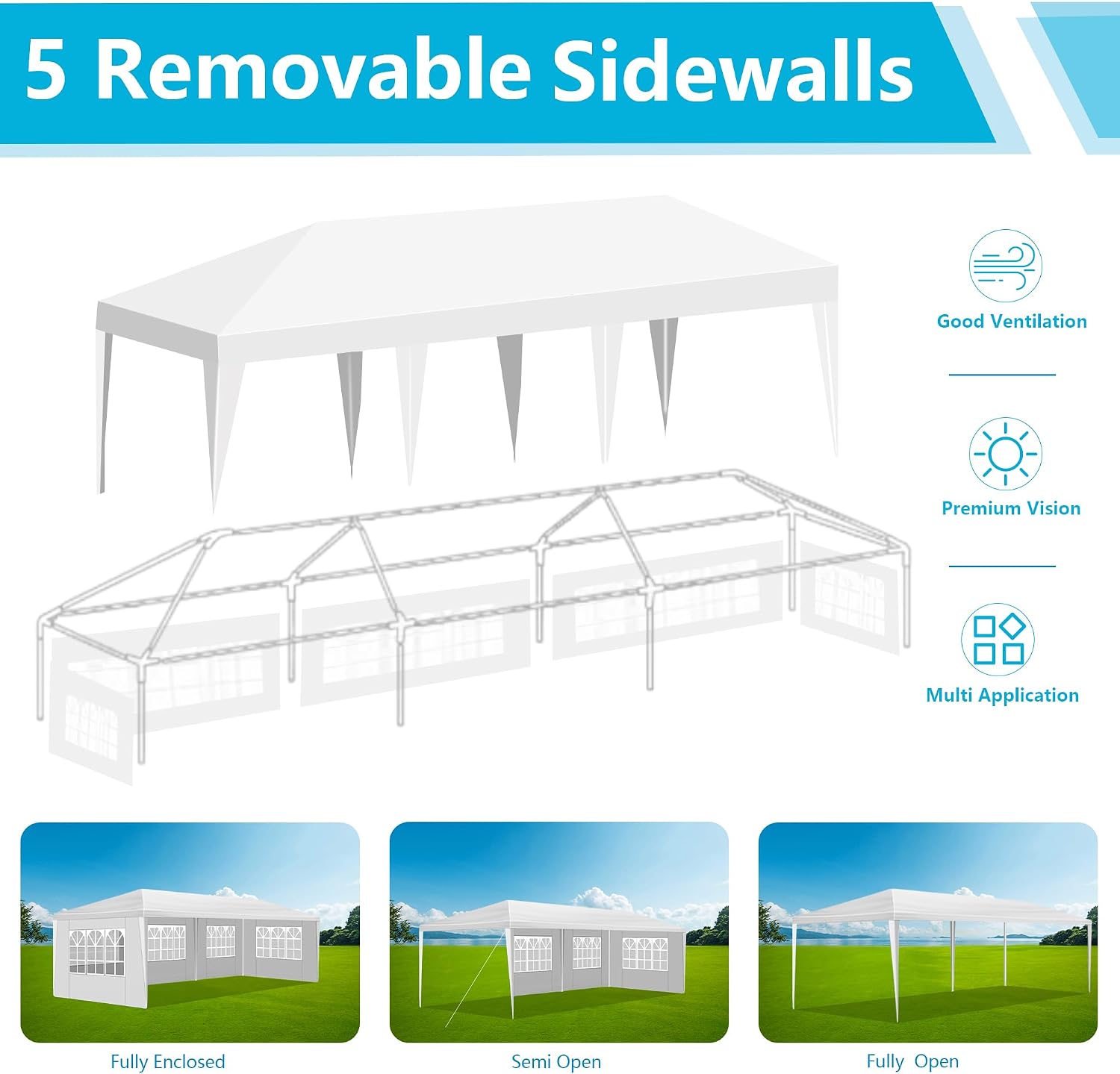 5 Removable Sidewalls

Good Ventilation

Premium Vision

Multi Application

Fully Enclosed

Semi Open

Fully Open